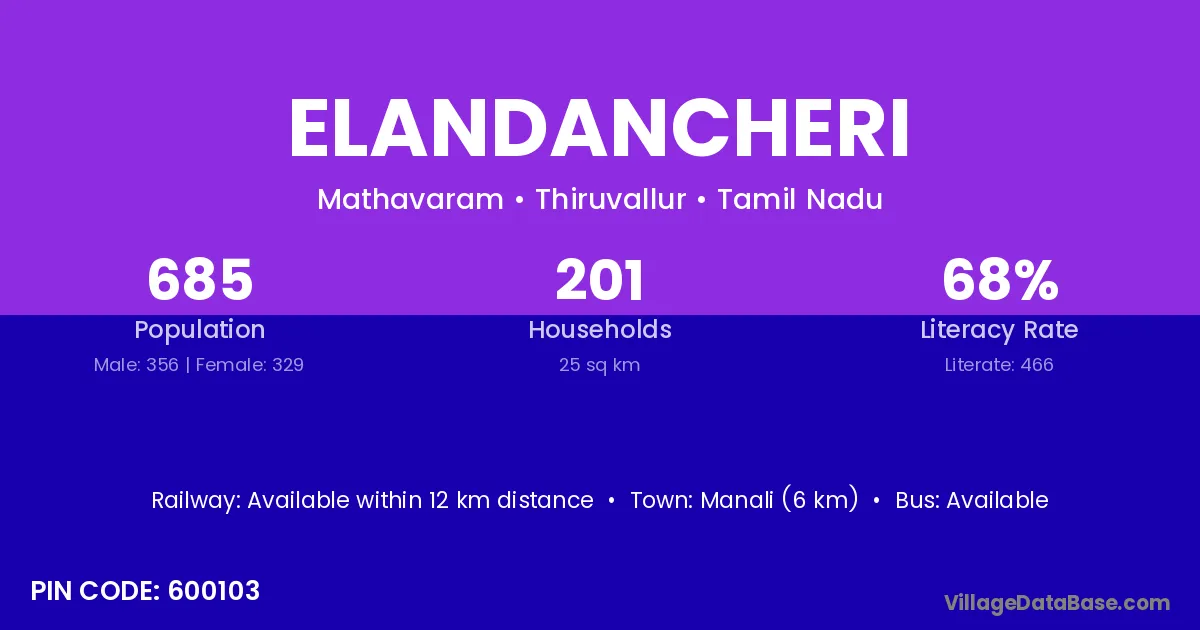 ELANDANCHERI

Mathavaram • Thiruvallur • Tamil Nadu

685
Population
Male: 356 | Female: 329

201
Households
25 sq km

68%
Literacy Rate
Literate: 466

Railway: Available within 12 km distance • Town: Manali (6 km) • Bus: Available

PIN CODE: 600103

VillageDataBase.com